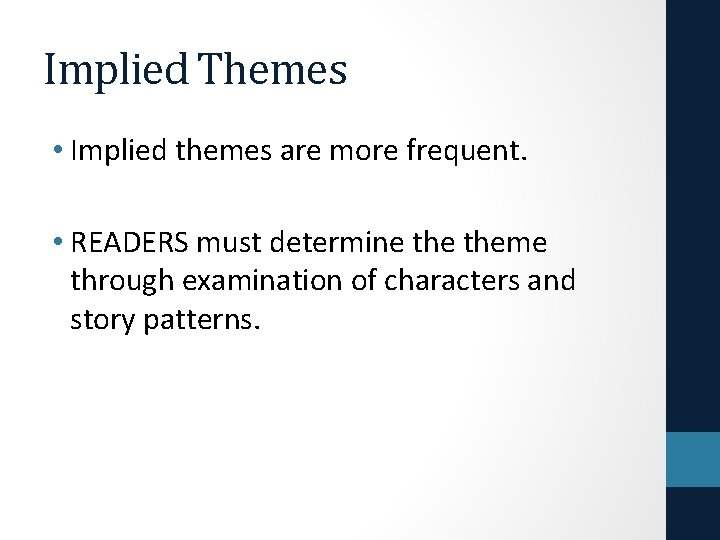 Implied Themes

• Implied themes are more frequent.

• READERS must determine the theme through examination of characters and story patterns.